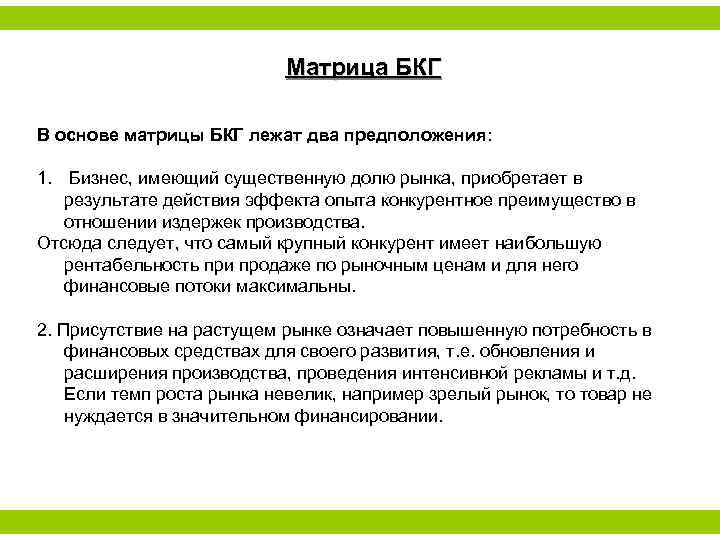 Матрица БКГ

В основе матрицы БКГ лежат два предположения:

1. Бизнес, имеющий существенную долю рынка, приобретает в результате действия эффекта опыта конкурентное преимущество в отношении издержек производства.
Отсюда следует, что самый крупный конкурент имеет наибольшую рентабельность при продаже по рыночным ценам и для него финансовые потоки максимальны.

2. Присутствие на растущем рынке означает повышенную потребность в финансовых средствах для своего развития, т.е. обновления и расширения производства, проведения интенсивной рекламы и т.д. Если темп роста рынка невелик, например зрелый рынок, то товар не нуждается в значительном финансировании.